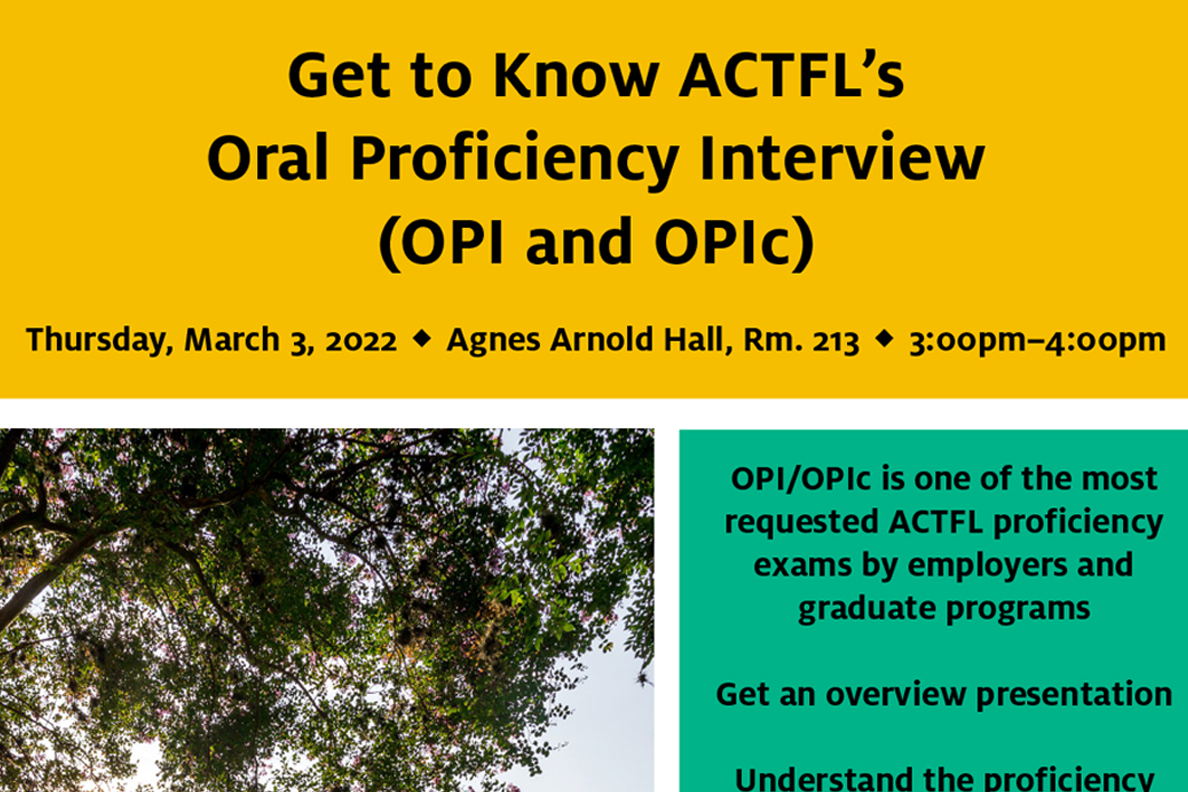 Get to Know ACTFL's Oral Proficiency Interview (OPI and OPIc)

Thursday, March 3, 2022 ◆ Agnes Arnold Hall, Rm. 213 ◆ 3:00pm–4:00pm

OPI/OPIc is one of the most requested ACTFL proficiency exams by employers and graduate programs

Get an overview presentation

Understand the proficiency